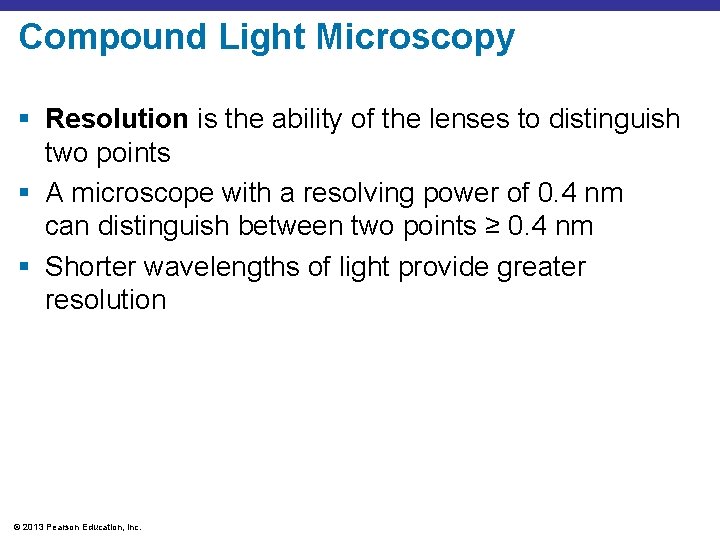 Compound Light Microscopy

▪ Resolution is the ability of the lenses to distinguish two points

▪ A microscope with a resolving power of 0.4 nm can distinguish between two points ≥ 0.4 nm

▪ Shorter wavelengths of light provide greater resolution

© 2013 Pearson Education, Inc.